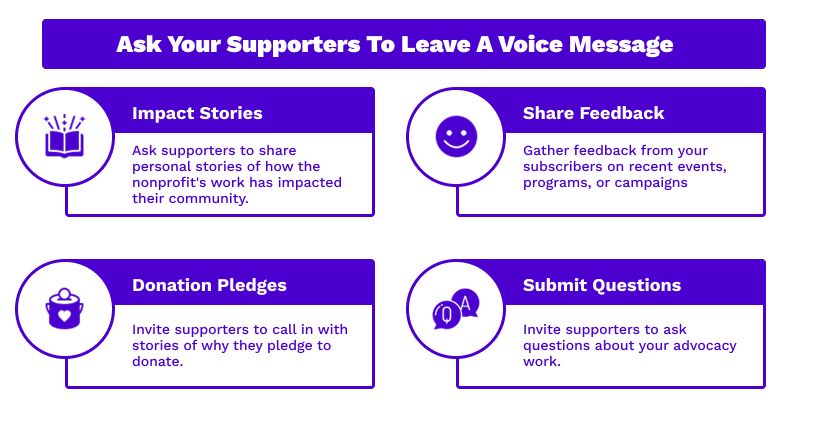 Ask Your Supporters To Leave A Voice Message

Impact Stories

Ask supporters to share personal stories of how the nonprofit's work has impacted their community.

Share Feedback

Gather feedback from your subscribers on recent events, programs, or campaigns

Donation Pledges

Invite supporters to call in with stories of why they pledge to donate.

Q A

Submit Questions

Invite supporters to ask questions about your advocacy work.